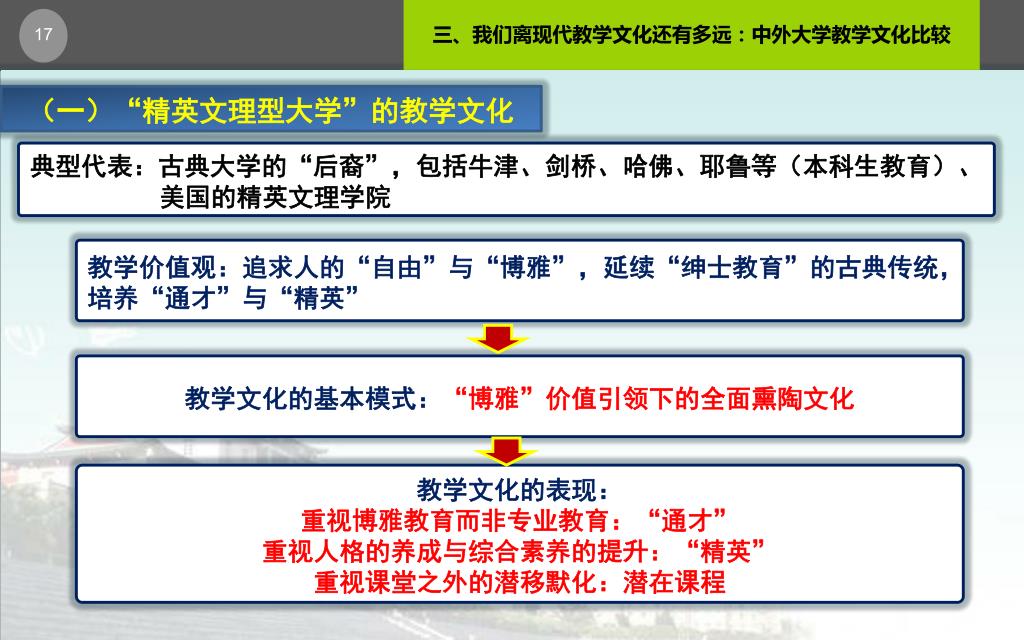 17

三、我们离现代教学文化还有多远：中外大学教学文化比较

（一）“精英文理型大学”的教学文化

典型代表：古典大学的“后裔”，包括牛津、剑桥、哈佛、耶鲁等（本科生教育）、美国的精英文理学院

教学价值观：追求人的“自由”与“博雅”，延续“绅士教育”的古典传统，培养“通才”与“精英”

教学文化的基本模式：“博雅”价值引领下的全面熏陶文化

教学文化的表现：
重视博雅教育而非专业教育：“通才”
重视人格的养成与综合素养的提升：“精英”
重视课堂之外的潜移默化：潜在课程